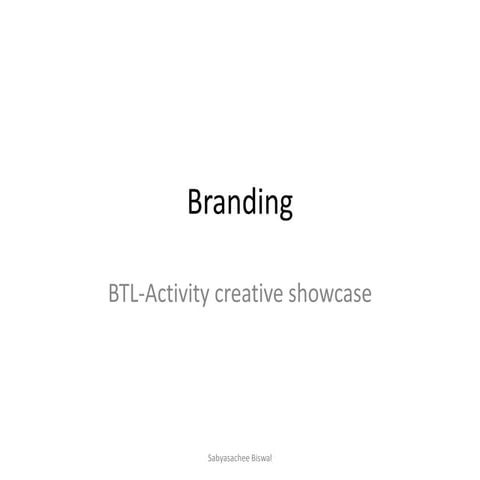 Branding

BTL-Activity creative showcase

Sabyasachee Biswal